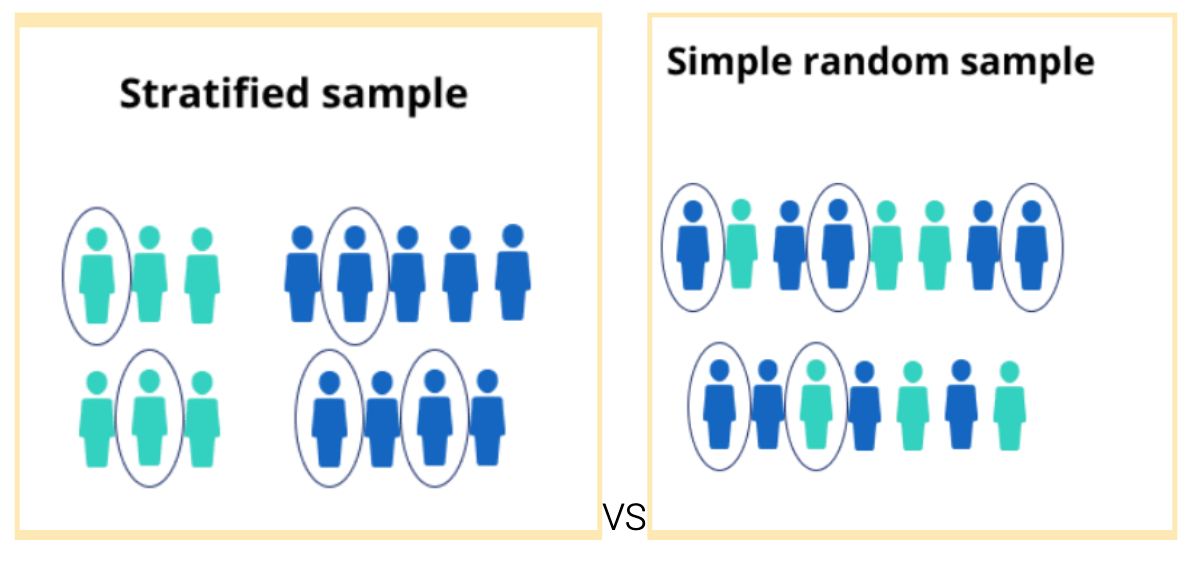 Stratified sample

VS

Simple random sample